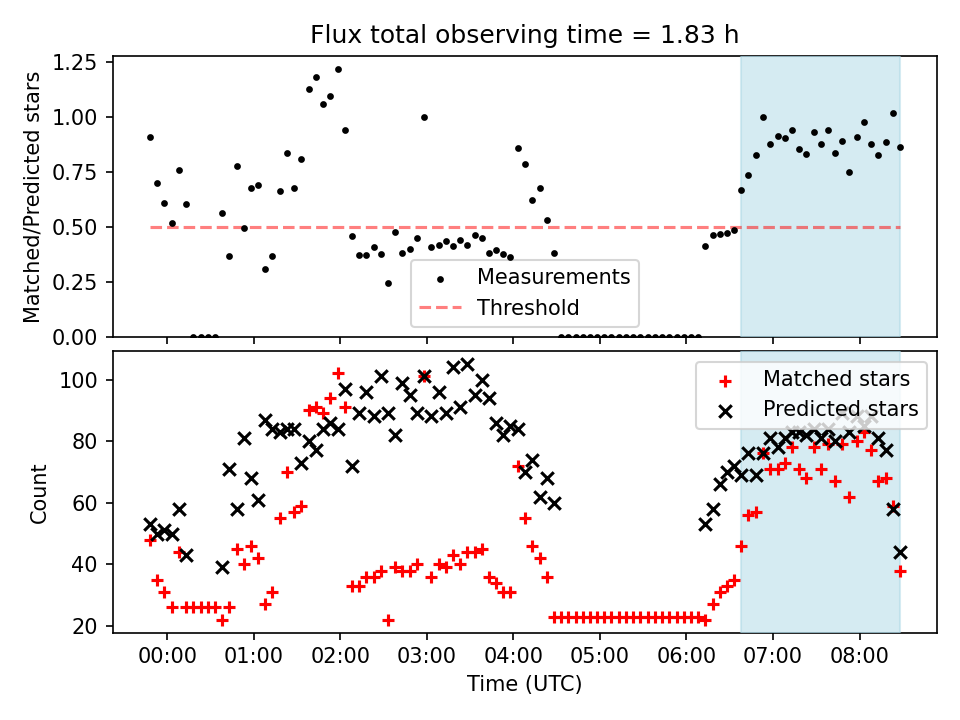 Flux total observing time = 1.83 h

Matched/Predicted stars

1.25
1.00
0.75
0.50
0.25
0.00

Measurements
Threshold

Count

100
80
60
40
20

Matched stars
Predicted stars

00:00
01:00
02:00
03:00
04:00
05:00
06:00
07:00
08:00

Time (UTC)